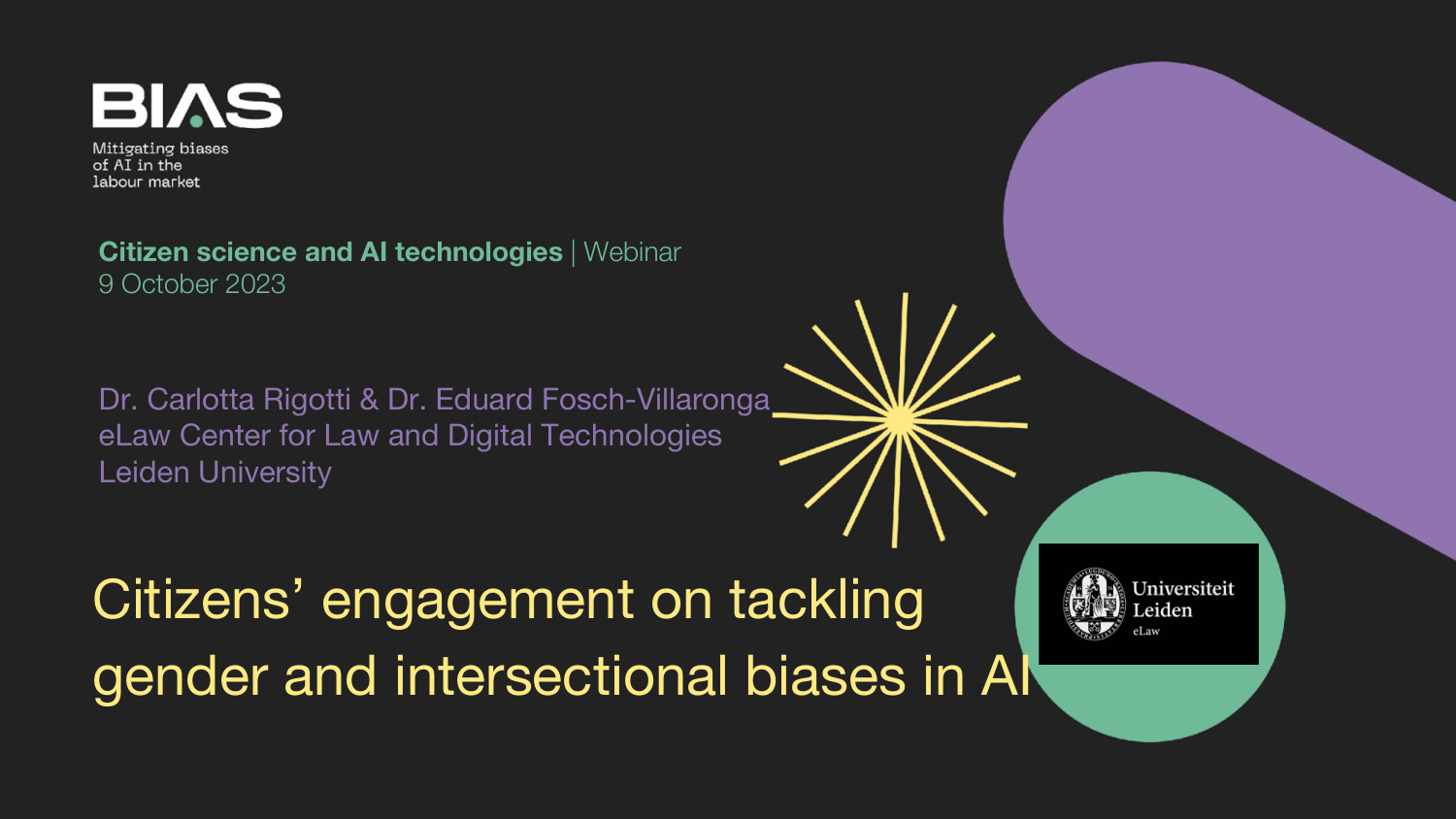 BIAS

Mitigating biases of AI in the labour market

Citizen science and AI technologies | Webinar
9 October 2023

Dr. Carlotta Rigotti & Dr. Eduard Fosch-Villaronga
eLaw Center for Law and Digital Technologies
Leiden University

Citizens' engagement on tackling gender and intersectional biases in AI

Universiteit Leiden
eLaw